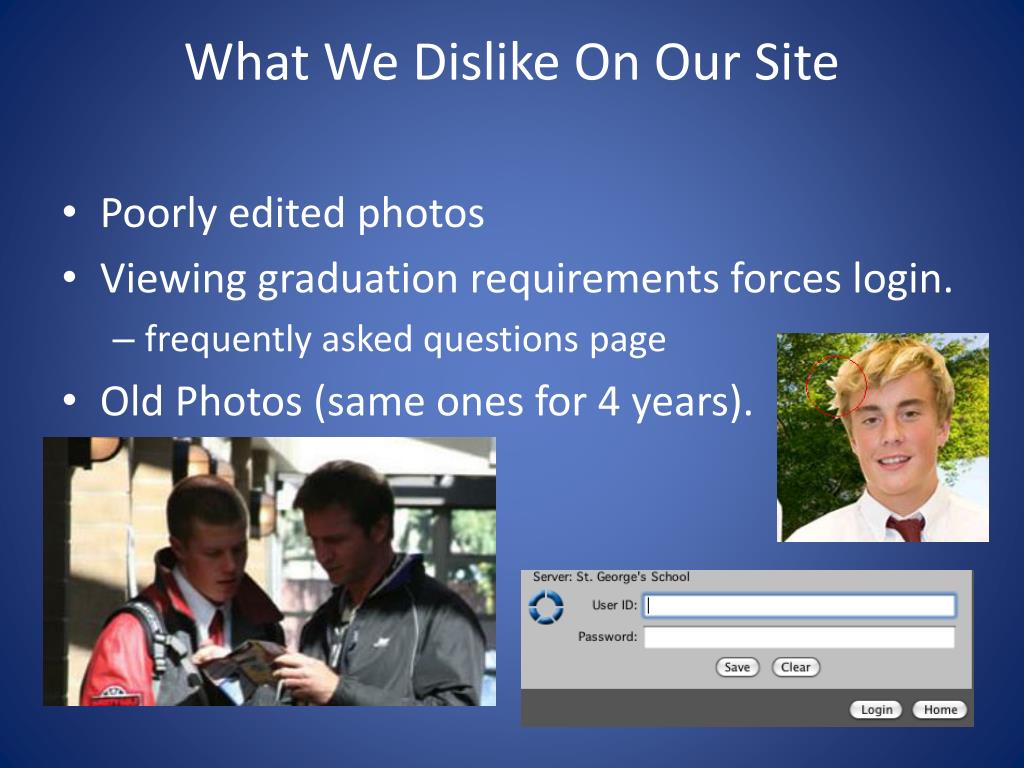 What We Dislike On Our Site

• Poorly edited photos
• Viewing graduation requirements forces login.
– frequently asked questions page
• Old Photos (same ones for 4 years).

Server: St. George's School
User ID:
Password:
Save
Clear
Login
Home